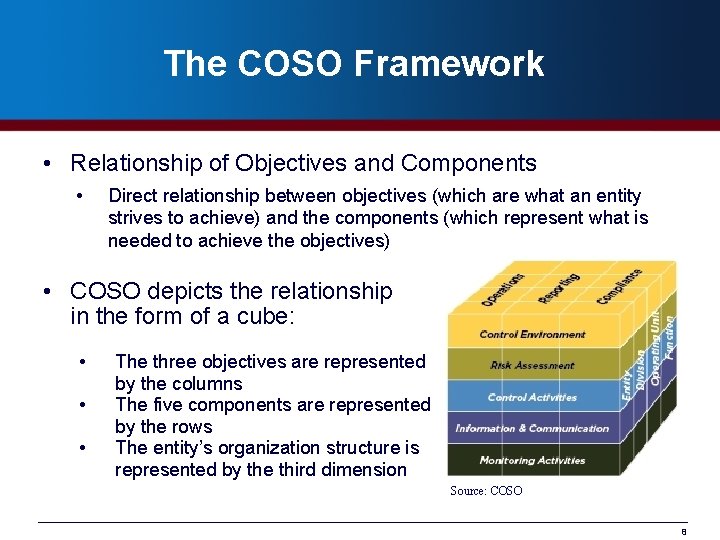 The COSO Framework

• Relationship of Objectives and Components
  • Direct relationship between objectives (which are what an entity strives to achieve) and the components (which represent what is needed to achieve the objectives)

• COSO depicts the relationship in the form of a cube:
  • The three objectives are represented by the columns
  • The five components are represented by the rows
  • The entity's organization structure is represented by the third dimension

Operations
Reporting
Compliance
Control Environment
Risk Assessment
Control Activities
Information & Communication
Monitoring Activities
Entity
Division
Operating Unit
Function

Source: COSO

8